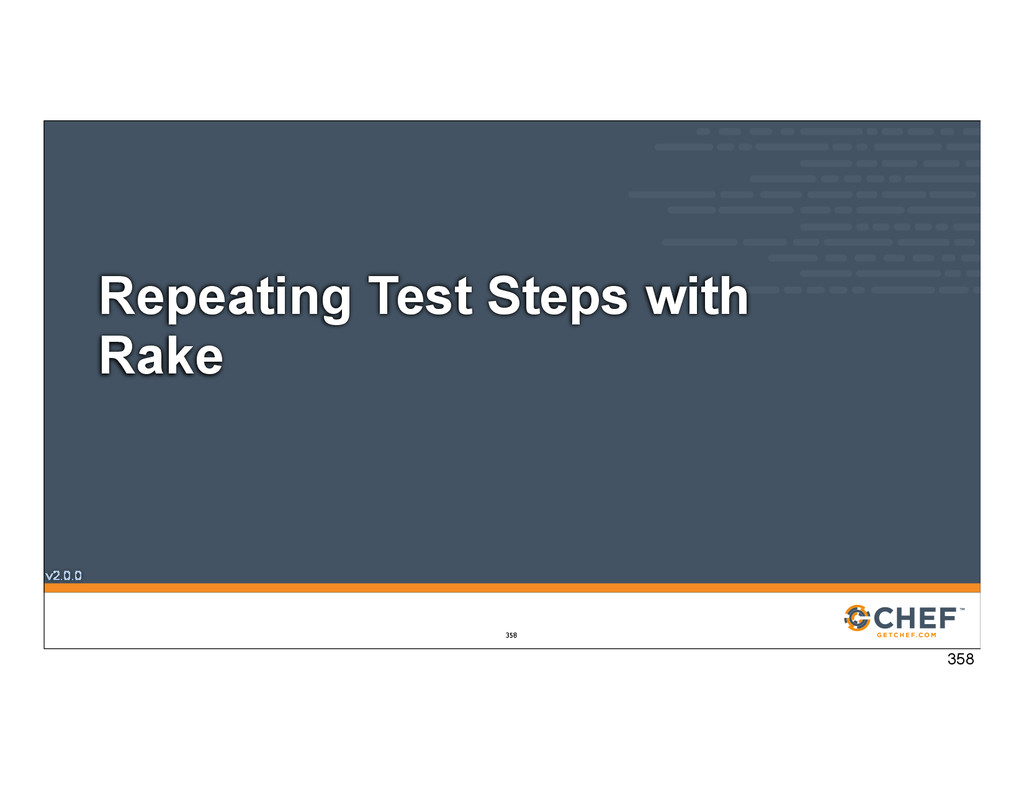 Repeating Test Steps with Rake

v2.0.0

358

CHEF™
GETCHEF.COM

358